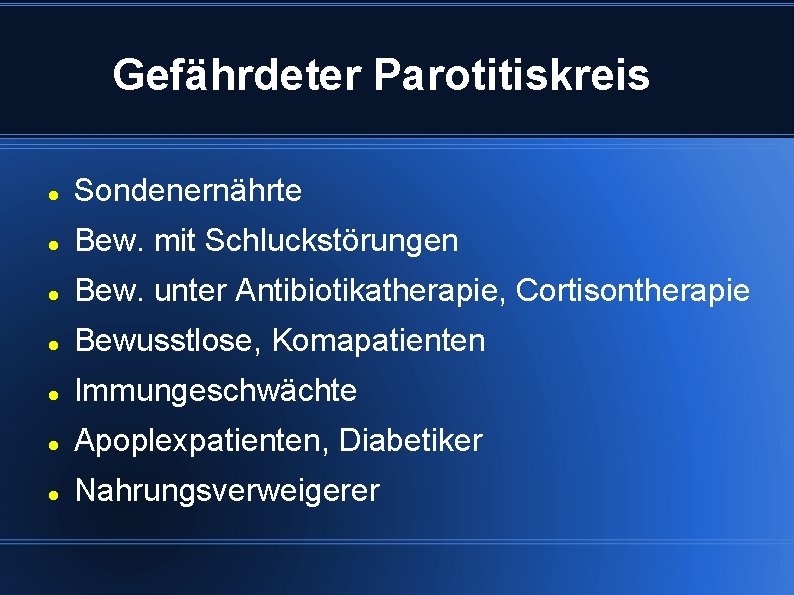 Gefährdeter Parotitiskreis

- Sondenernährte
- Bew. mit Schluckstörungen
- Bew. unter Antibiotikatherapie, Cortisontherapie
- Bewusstlose, Komapatienten
- Immungeschwächte
- Apoplexpatienten, Diabetiker
- Nahrungsverweigerer